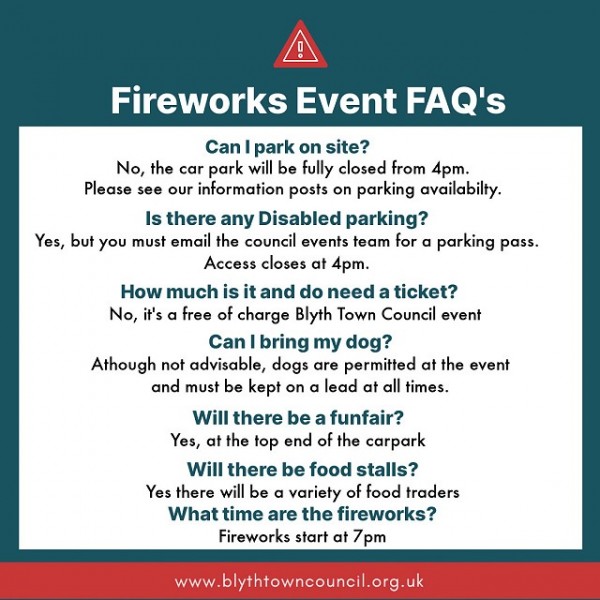 Fireworks Event FAQ's

Can I park on site?
No, the car park will be fully closed from 4pm. Please see our information posts on parking availabilty.

Is there any Disabled parking?
Yes, but you must email the council events team for a parking pass. Access closes at 4pm.

How much is it and do need a ticket?
No, it's a free of charge Blyth Town Council event

Can I bring my dog?
Athough not advisable, dogs are permitted at the event and must be kept on a lead at all times.

Will there be a funfair?
Yes, at the top end of the carpark

Will there be food stalls?
Yes there will be a variety of food traders

What time are the fireworks?
Fireworks start at 7pm

www.blythtowncouncil.org.uk